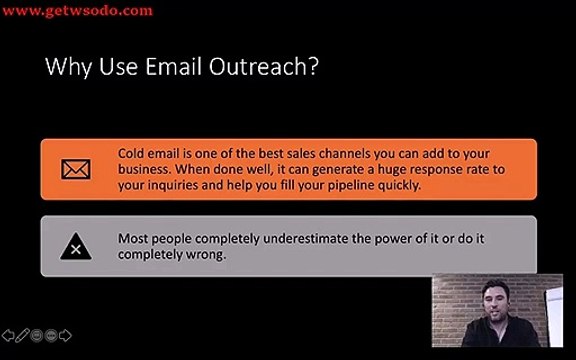 www.getwsodo.com

Why Use Email Outreach?

Cold email is one of the best sales channels you can add to your business. When done well, it can generate a huge response rate to your inquiries and help you fill your pipeline quickly.

Most people completely underestimate the power of it or do it completely wrong.